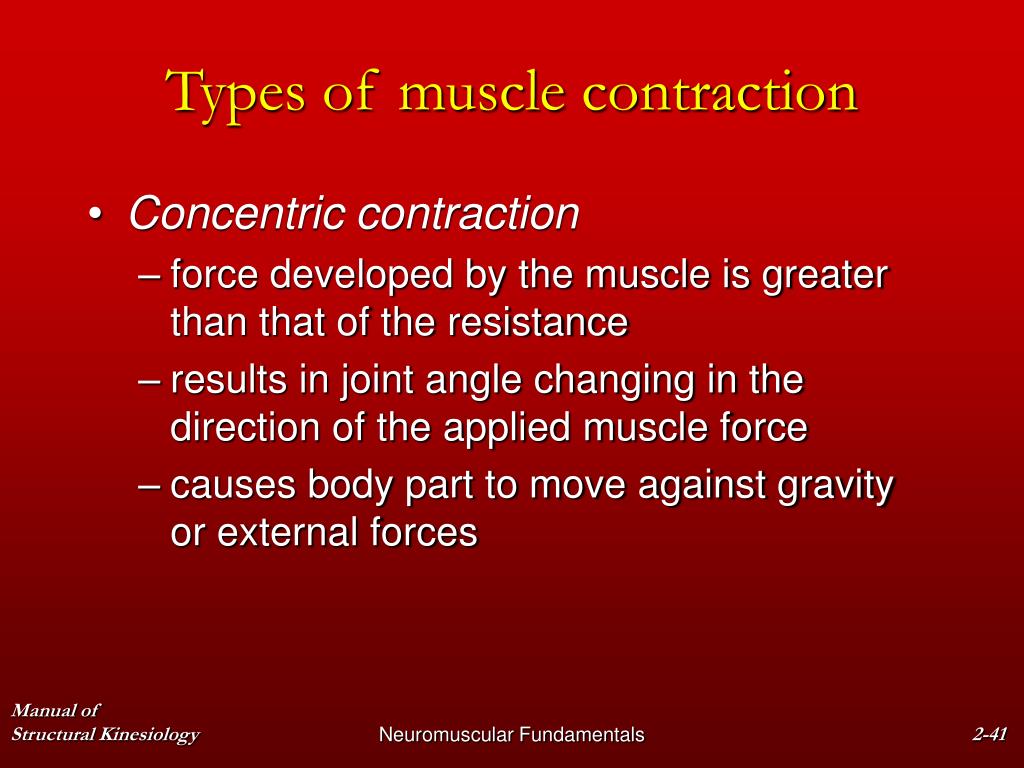 Types of muscle contraction

• Concentric contraction
– force developed by the muscle is greater than that of the resistance
– results in joint angle changing in the direction of the applied muscle force
– causes body part to move against gravity or external forces

Manual of
Structural Kinesiology

Neuromuscular Fundamentals

2-41